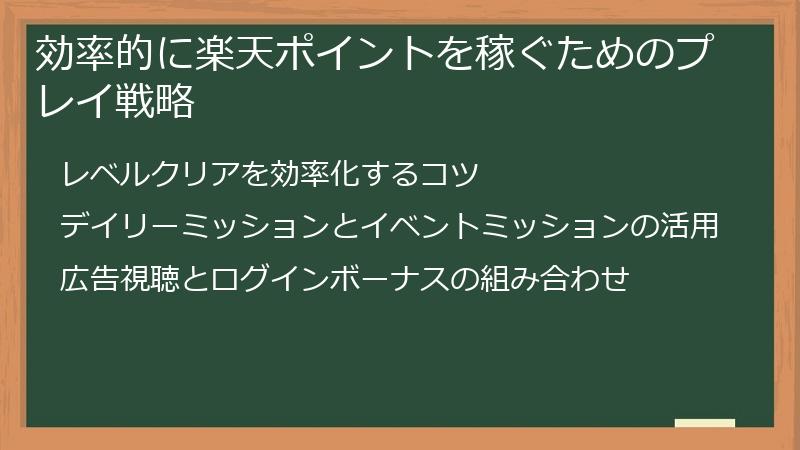 効率的に楽天ポイントを稼ぐためのプレイ戦略

レベルクリアを効率化するコツ

デイリーミッションとイベントミッションの活用

広告視聴とログインボーナスの組み合わせ